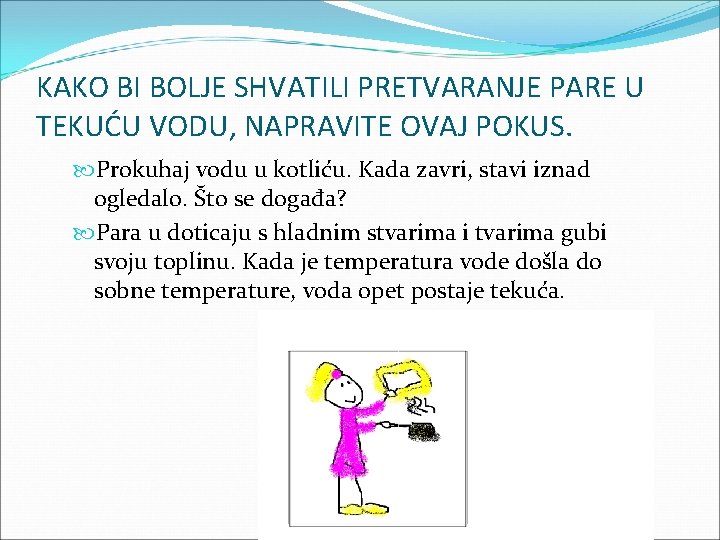 KAKO BI BOLJE SHVATILI PRETVARANJE PARE U TEKUĆU VODU, NAPRAVITE OVAJ POKUS.

Prokuhaj vodu u kotliću. Kada zavri, stavi iznad ogledalo. Što se događa?

Para u doticaju s hladnim stvarima i tvarima gubi svoju toplinu. Kada je temperatura vode došla do sobne temperature, voda opet postaje tekuća.